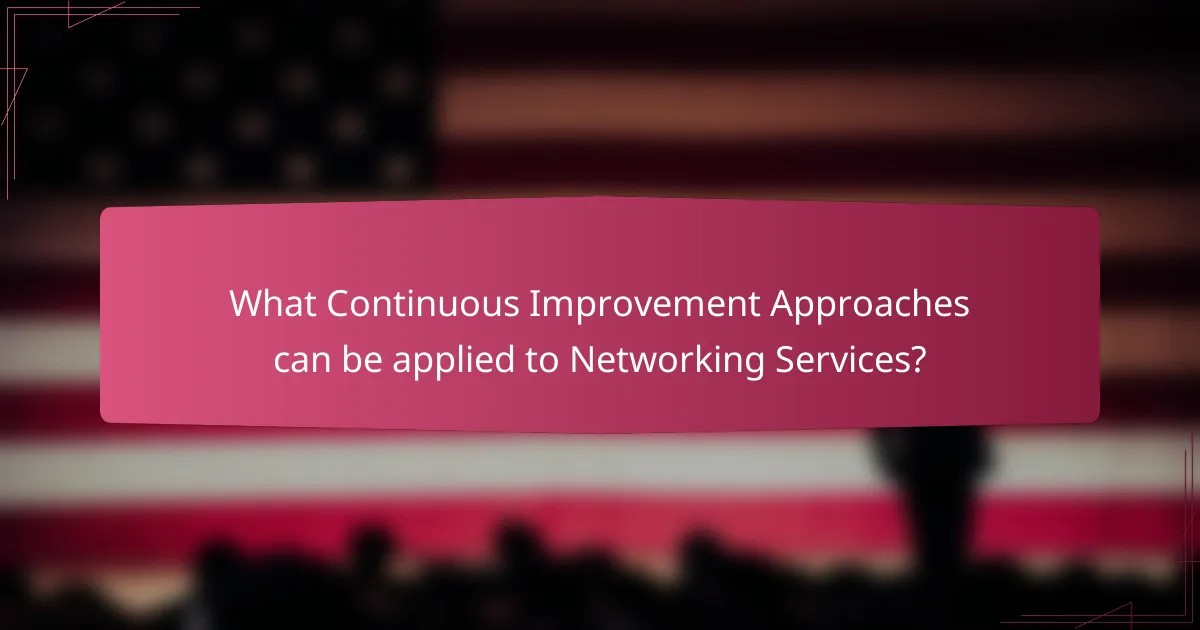 What Continuous Improvement Approaches can be applied to Networking Services?